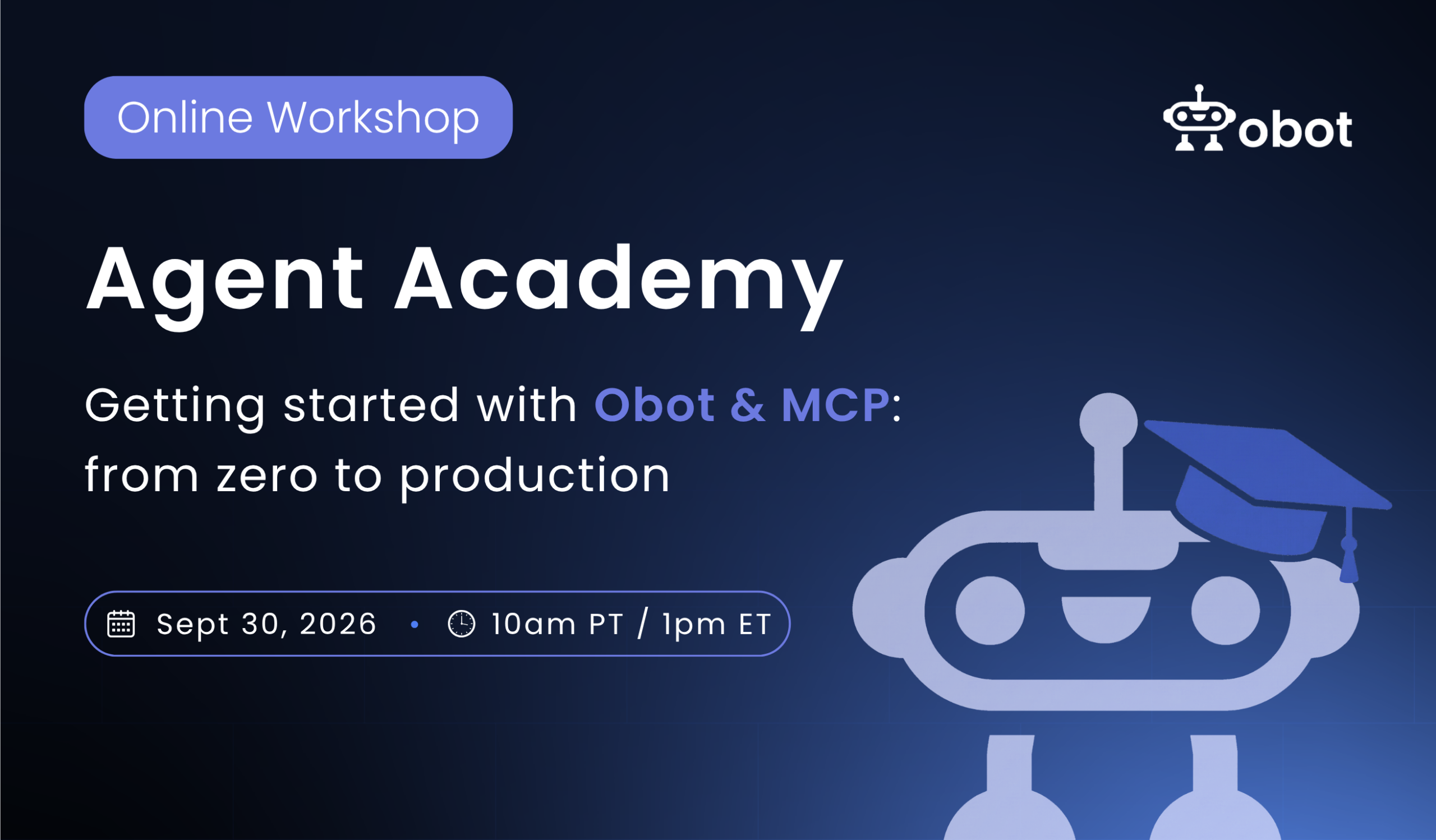 Online Workshop

obot

Agent Academy

Getting started with Obot & MCP: from zero to production

Sept 30, 2026 • 10am PT / 1pm ET